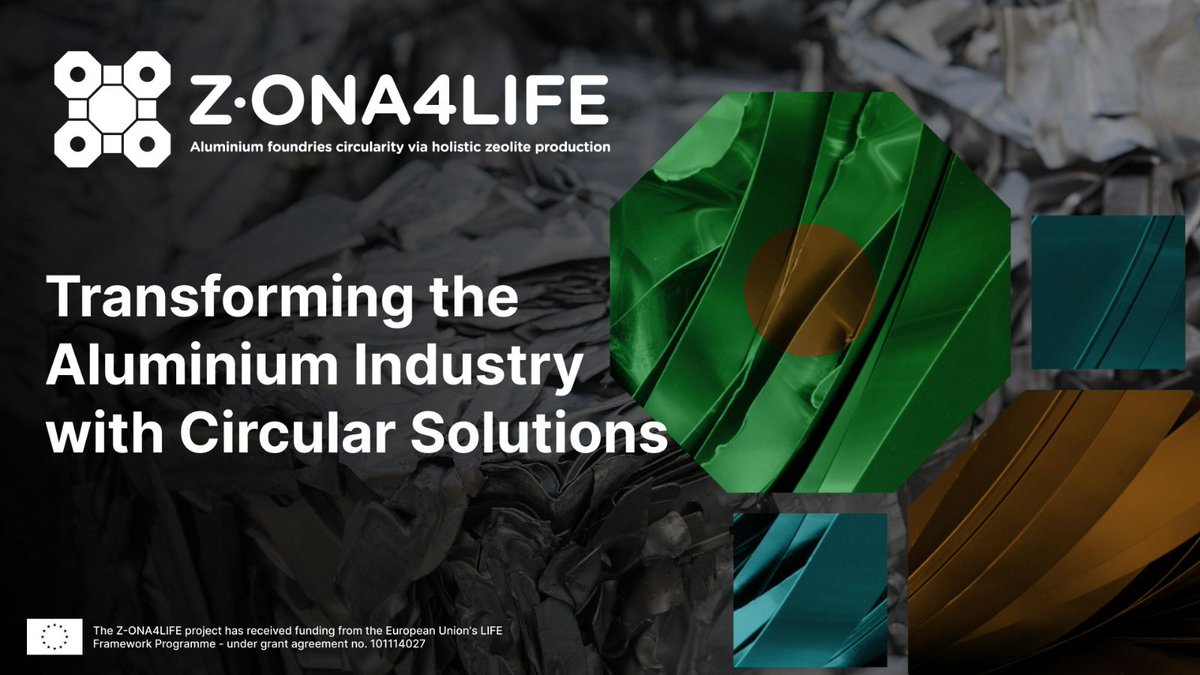 Z·ONA4LIFE
Aluminium foundries circularity via holistic zeolite production

Transforming the Aluminium Industry with Circular Solutions

The Z-ONA4LIFE project has received funding from the European Union's LIFE Framework Programme - under grant agreement no. 101114027